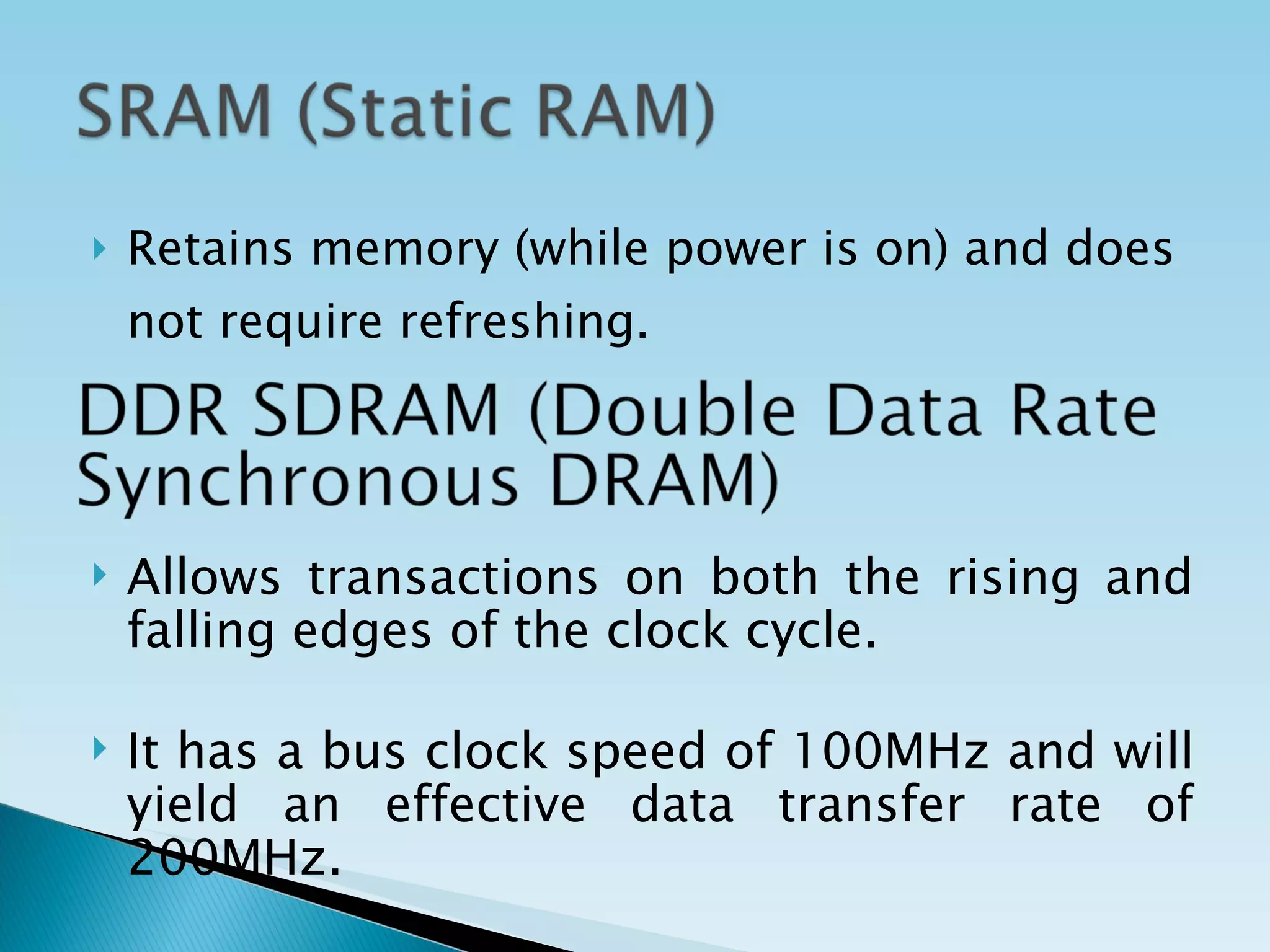 SRAM (Static RAM)

Retains memory (while power is on) and does not require refreshing.

DDR SDRAM (Double Data Rate Synchronous DRAM)

Allows transactions on both the rising and falling edges of the clock cycle.

It has a bus clock speed of 100MHz and will yield an effective data transfer rate of 200MHz.